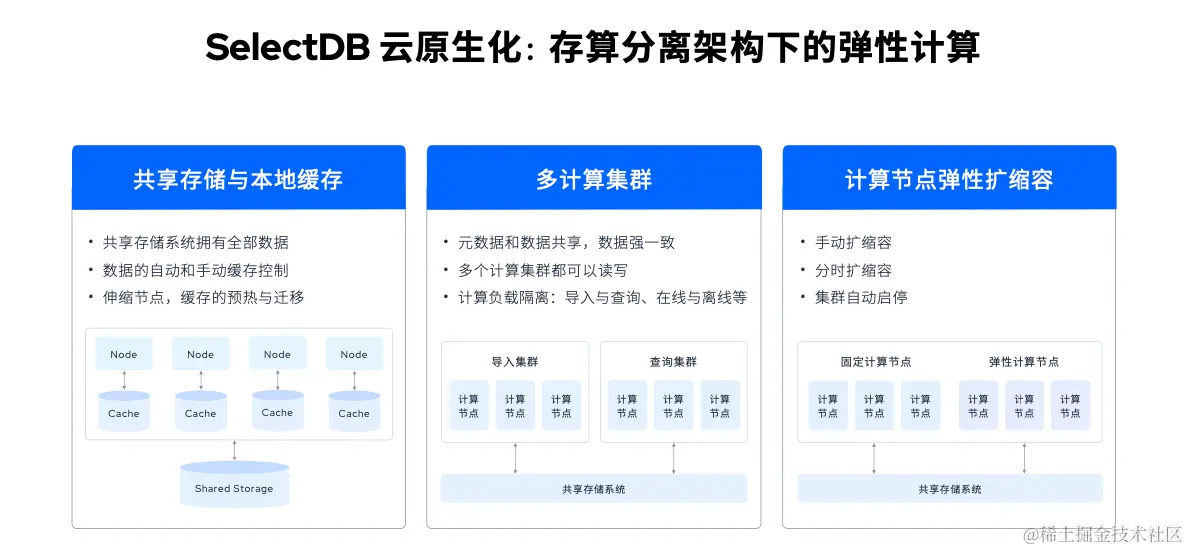 SelectDB 云原生化：存算分离架构下的弹性计算

共享存储与本地缓存

• 共享存储系统拥有全部数据
• 数据的自动和手动缓存控制
• 伸缩节点，缓存的预热与迁移

Node Node Node Node

Cache Cache Cache Cache

Shared Storage

多计算集群

• 元数据和数据共享，数据强一致
• 多个计算集群都可以读写
• 计算负载隔离：导入与查询、在线与离线等

导入集群

计算节点 计算节点 计算节点

查询集群

计算节点 计算节点 计算节点

共享存储系统

计算节点弹性扩缩容

• 手动扩缩容
• 分时扩缩容
• 集群自动启停

固定计算节点

计算节点 计算节点 计算节点

弹性计算节点

计算节点 计算节点 计算节点

共享存储系统

@稀土掘金技术社区